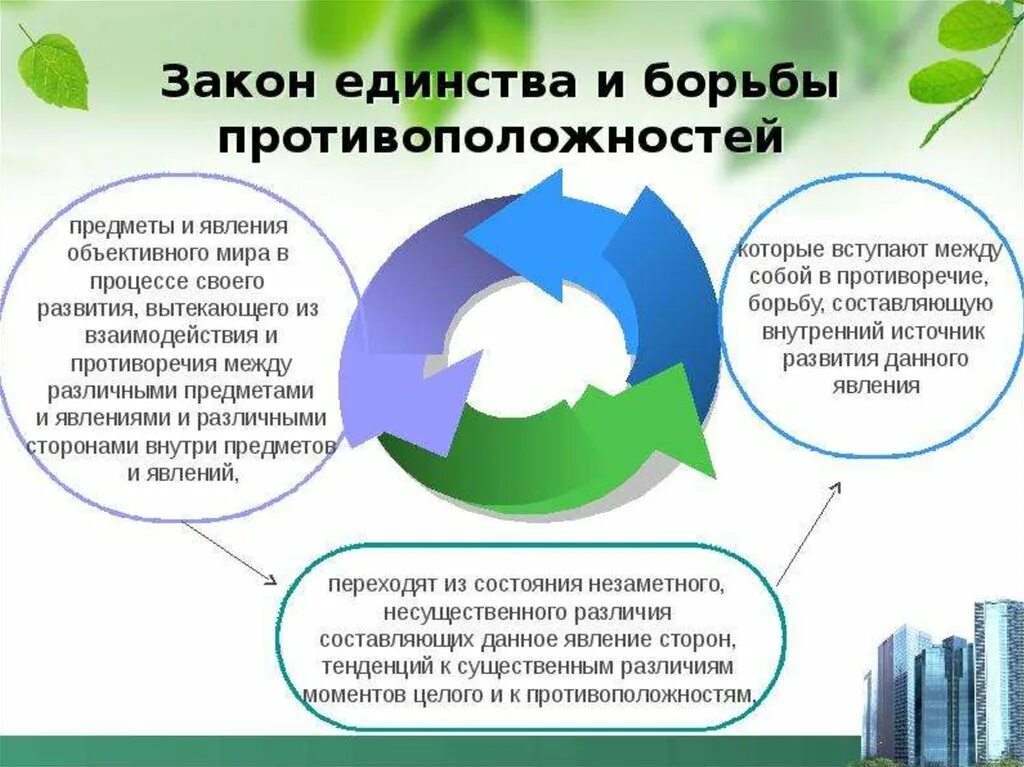 Закон единства и борьбы противоположностей

предметы и явления объективного мира в процессе своего развития, вытекающего из взаимодействия и противоречия между различными предметами и явлениями и различными сторонами внутри предметов и явлений,

переходят из состояния незаметного, несущественного различия составляющих данное явление сторон, тенденций к существенным различиям моментов целого и к противоположностям,

которые вступают между собой в противоречие, борьбу, составляющую внутренний источник развития данного явления